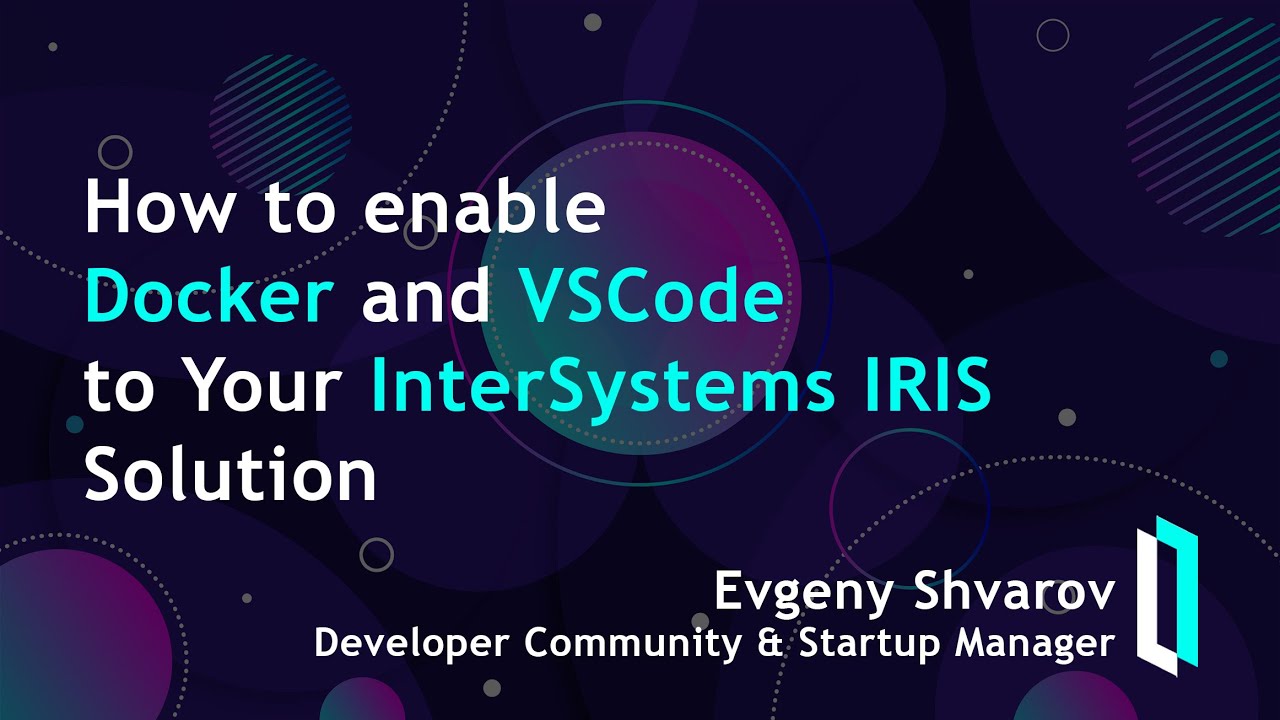 How to enable Docker and VSCode to Your InterSystems IRIS Solution

Evgeny Shvarov
Developer Community & Startup Manager